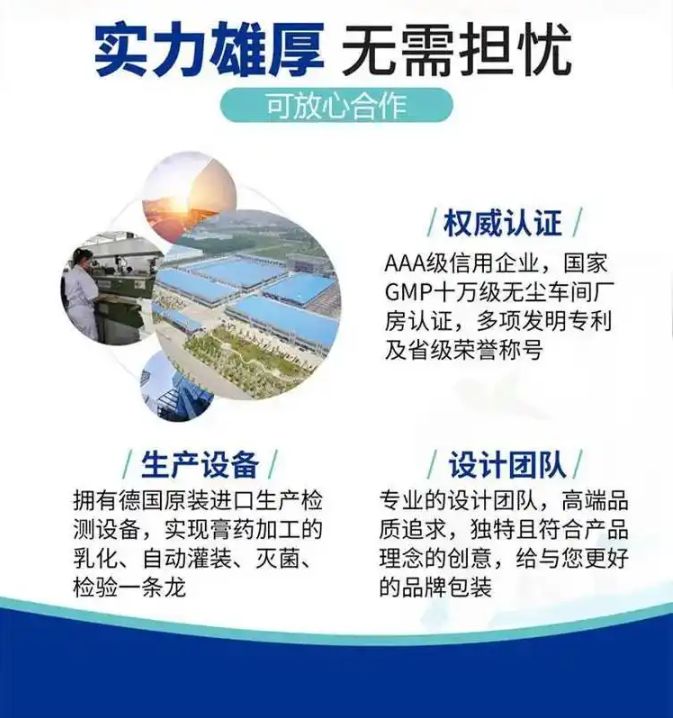 实力雄厚 无需担忧

可放心合作

/ 权威认证 /

AAA级信用企业，国家GMP十万级无尘车间厂房认证，多项发明专利及省级荣誉称号

/ 生产设备 /

拥有德国原装进口生产检测设备，实现膏药加工的乳化、自动灌装、灭菌、检验一条龙

/ 设计团队 /

专业的设计团队，高端品质追求，独特且符合产品理念的创意，给与您更好的品牌包装